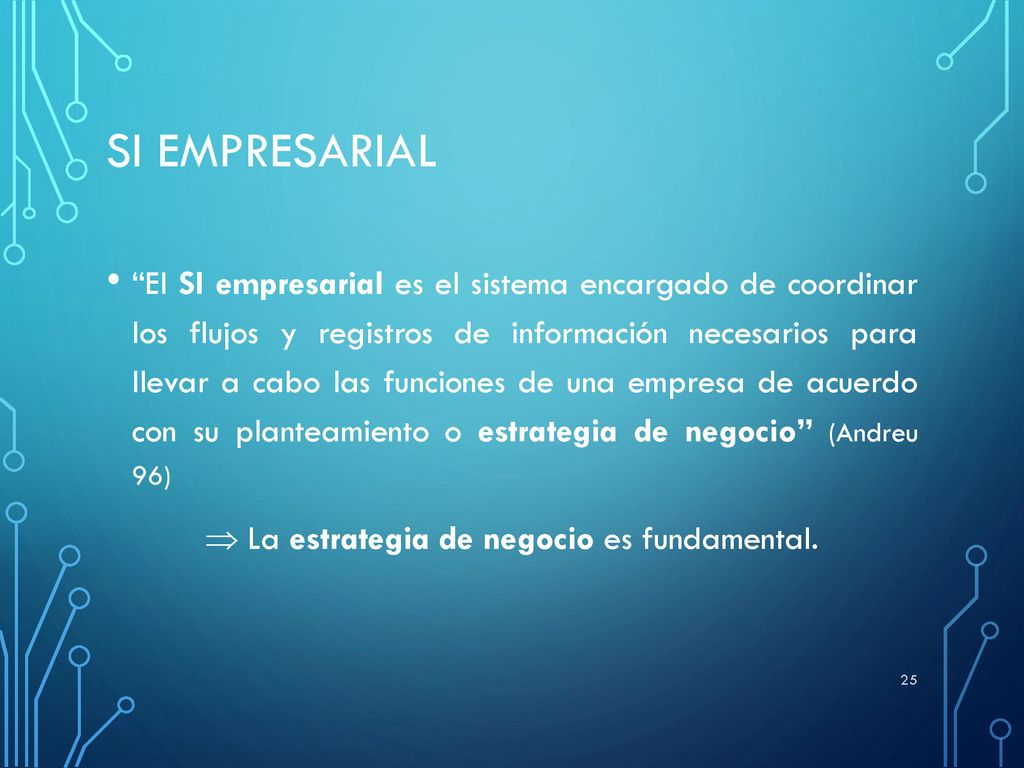 SI EMPRESARIAL

• “El SI empresarial es el sistema encargado de coordinar los flujos y registros de información necesarios para llevar a cabo las funciones de una empresa de acuerdo con su planteamiento o estrategia de negocio” (Andreu 96)

$\Rightarrow$ La estrategia de negocio es fundamental.

25